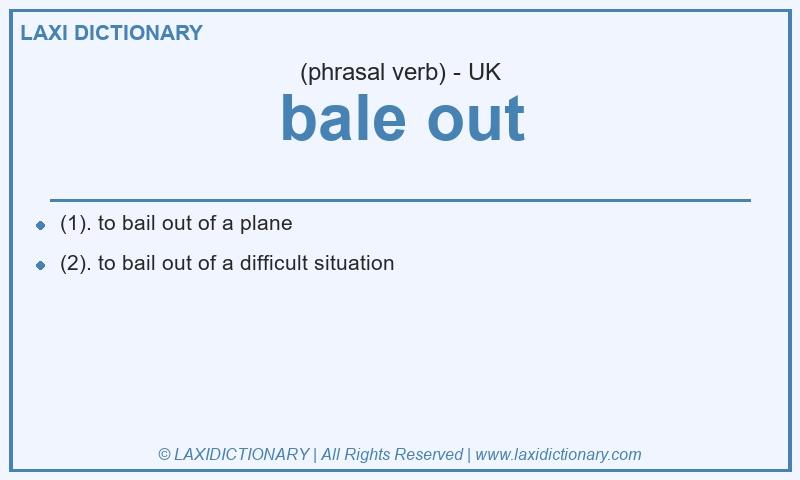 LAXI DICTIONARY

(phrasal verb) - UK

bale out

- (1). to bail out of a plane
- (2). to bail out of a difficult situation

© LAXIDICTIONARY | All Rights Reserved | www.laxidictionary.com